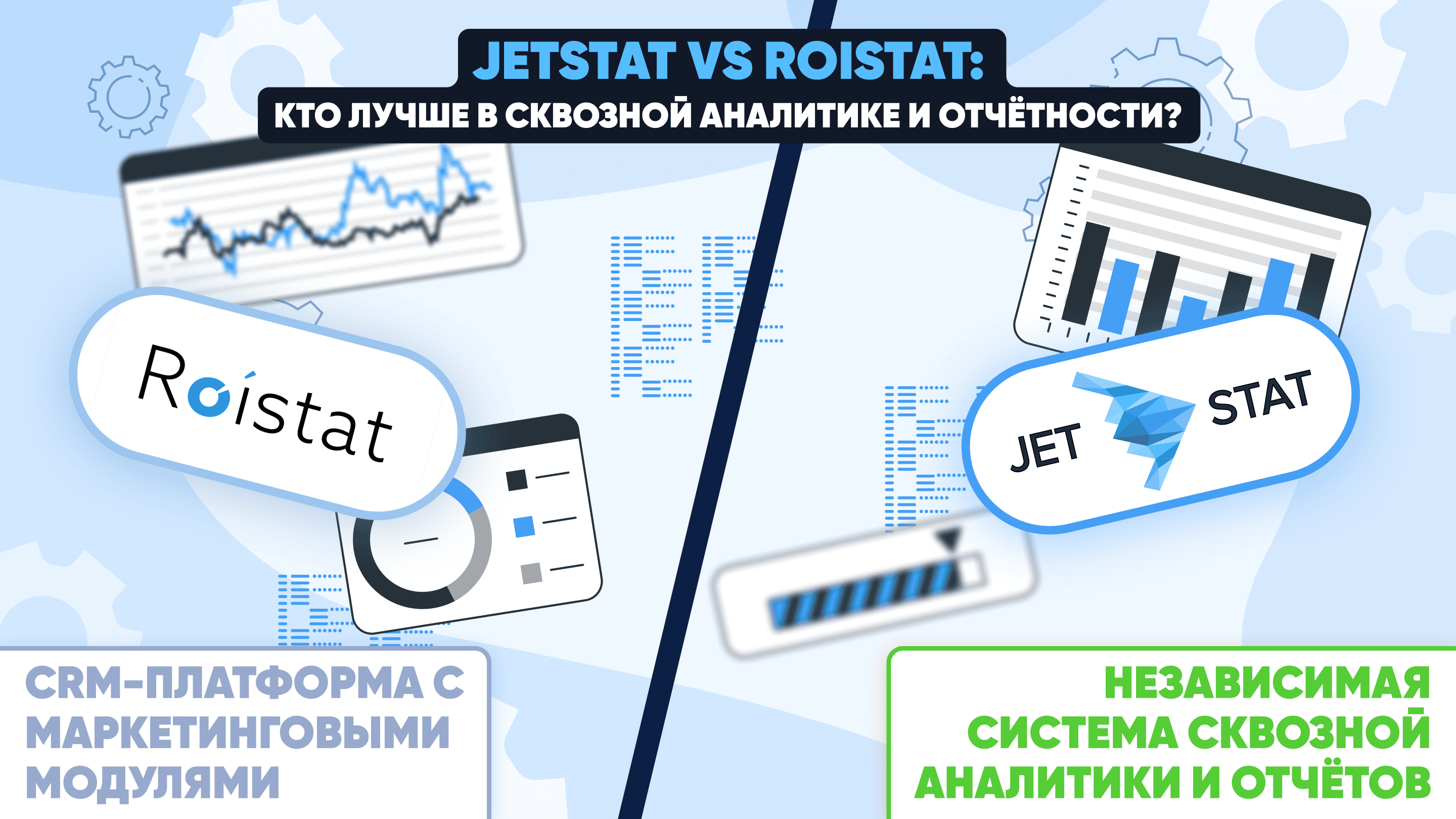 JETSTAT VS ROISTAT:
КТО ЛУЧШЕ В СКВОЗНОЙ АНАЛИТИКЕ И ОТЧЁТНОСТИ?

Roistat

JET STAT

CRM-ПЛАТФОРМА С МАРКЕТИНГОВЫМИ МОДУЛЯМИ

НЕЗАВИСИМАЯ СИСТЕМА СКВОЗНОЙ АНАЛИТИКИ И ОТЧЁТОВ